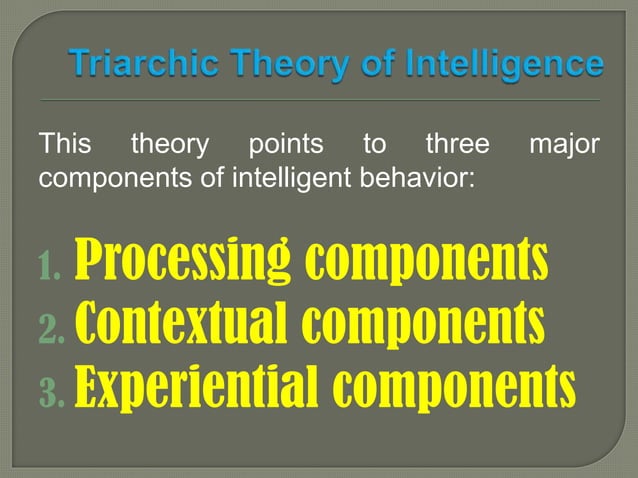 Triarchic Theory of Intelligence

This theory points to three major components of intelligent behavior:

1. Processing components
2. Contextual components
3. Experiential components